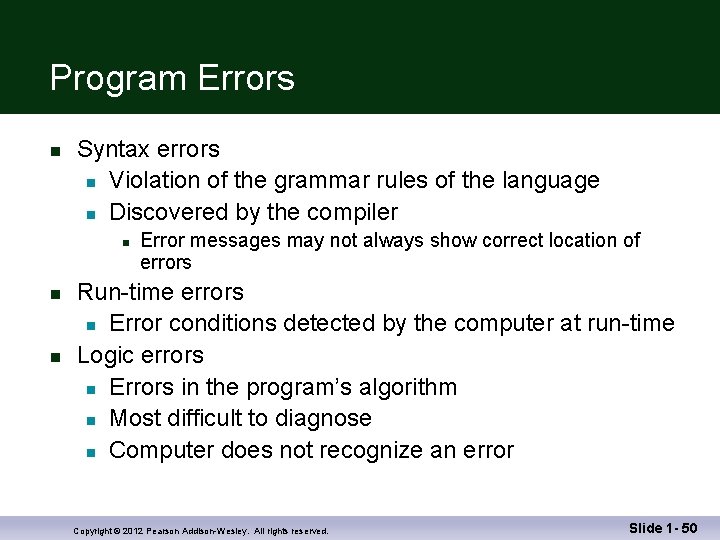 Program Errors

- Syntax errors
  - Violation of the grammar rules of the language
  - Discovered by the compiler
    - Error messages may not always show correct location of errors
- Run-time errors
  - Error conditions detected by the computer at run-time
- Logic errors
  - Errors in the program's algorithm
  - Most difficult to diagnose
  - Computer does not recognize an error

Copyright © 2012 Pearson Addison-Wesley. All rights reserved.

Slide 1- 50